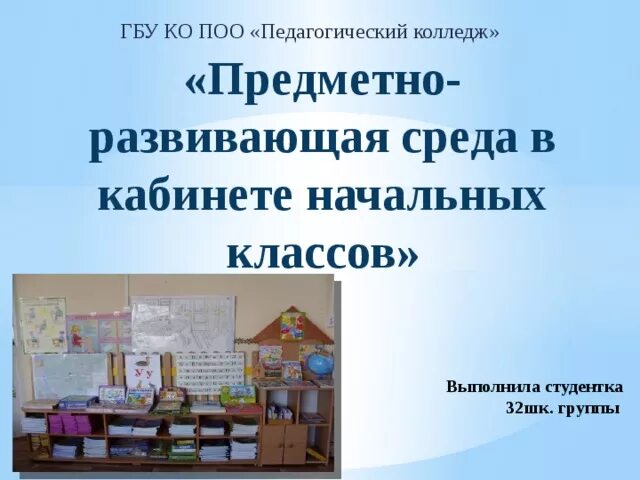 ГБУ КО ПОО «Педагогический колледж»

«Предметно-развивающая среда в кабинете начальных классов»

У у

Выполнила студентка 32шк. группы